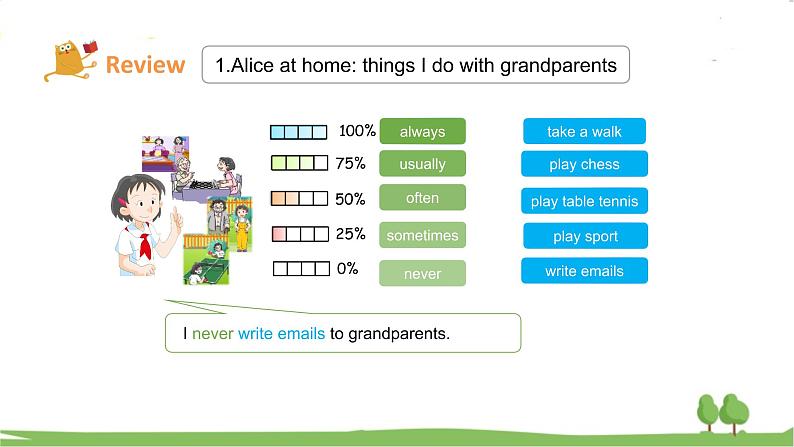 Review

1.Alice at home: things I do with grandparents

100% always
75% usually
50% often
25% sometimes
0% never

take a walk
play chess
play table tennis
play sport
write emails

I never write emails to grandparents.